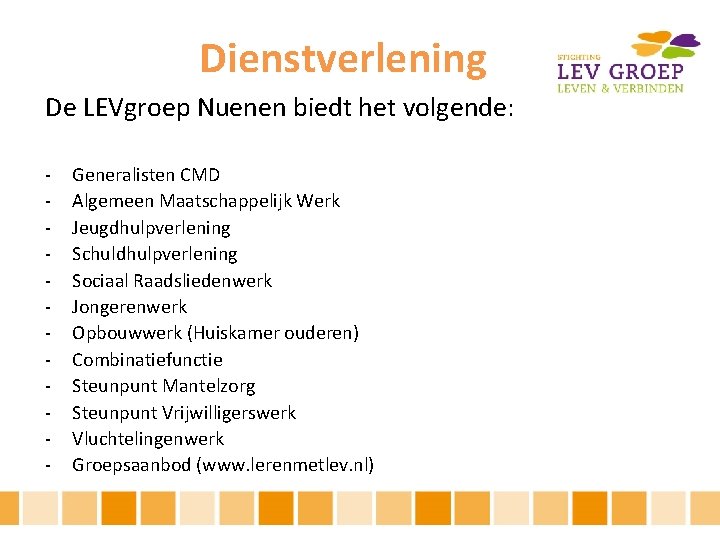 Dienstverlening

STICHTING
LEV GROEP
LEVEN & VERBINDEN

De LEVgroep Nuenen biedt het volgende:

- Generalisten CMD
- Algemeen Maatschappelijk Werk
- Jeugdhulpverlening
- Schuldhulpverlening
- Sociaal Raadsliedenwerk
- Jongerenwerk
- Opbouwwerk (Huiskamer ouderen)
- Combinatiefunctie
- Steunpunt Mantelzorg
- Steunpunt Vrijwilligerswerk
- Vluchtelingenwerk
- Groepsaanbod (www.lerenmetlev.nl)